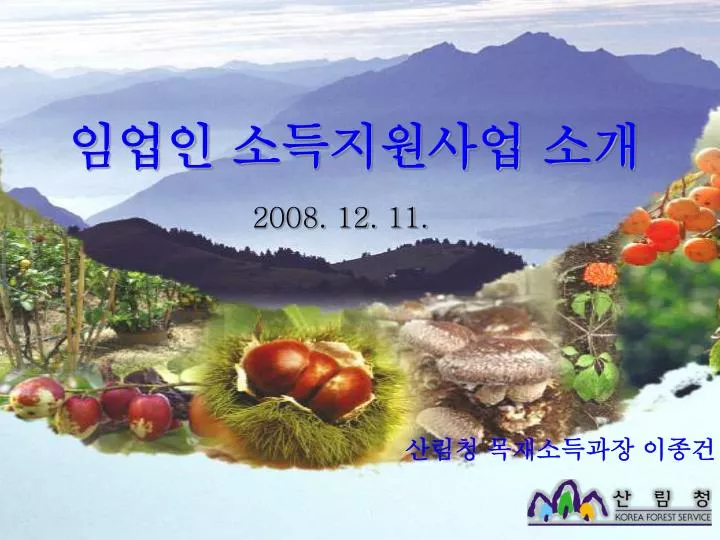 임업인 소득지원사업 소개

2008. 12. 11.

산림청 목재소득과장 이종건

산 림 청
KOREA FOREST SERVICE